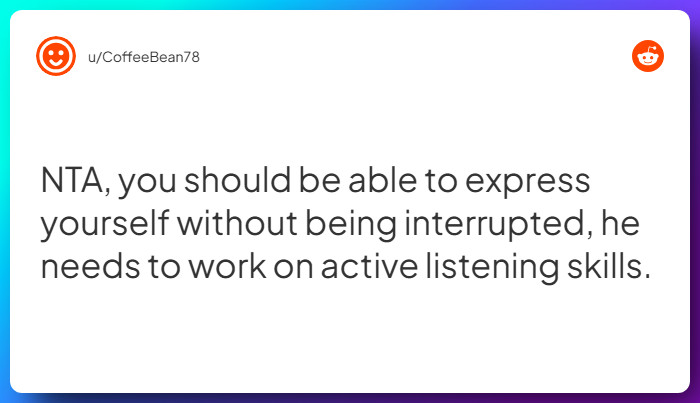 u/CoffeeBean78

NTA, you should be able to express yourself without being interrupted, he needs to work on active listening skills.